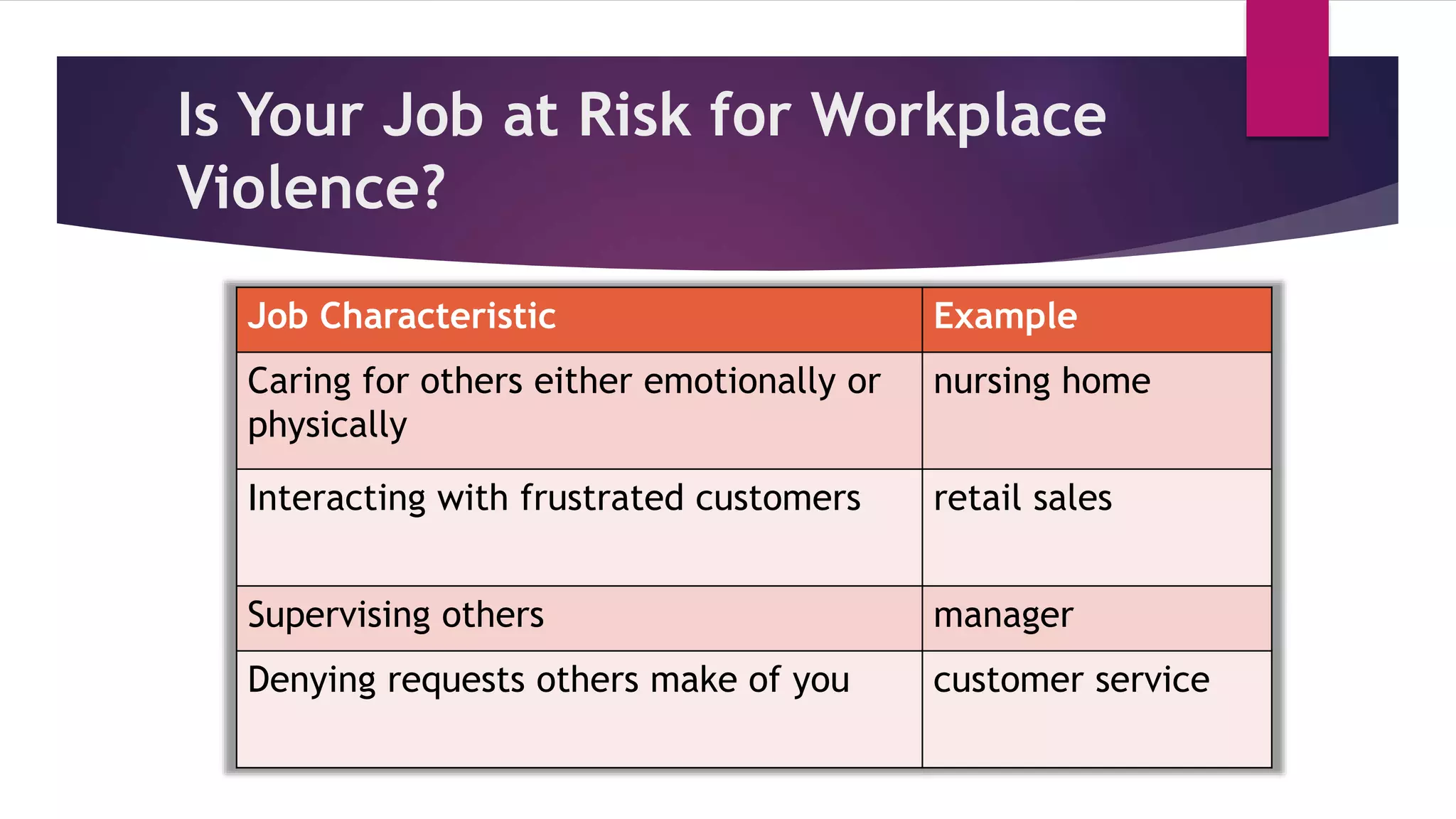 Is Your Job at Risk for Workplace Violence?

| Job Characteristic | Example |
|---|---|
| Caring for others either emotionally or physically | nursing home |
| Interacting with frustrated customers | retail sales |
| Supervising others | manager |
| Denying requests others make of you | customer service |